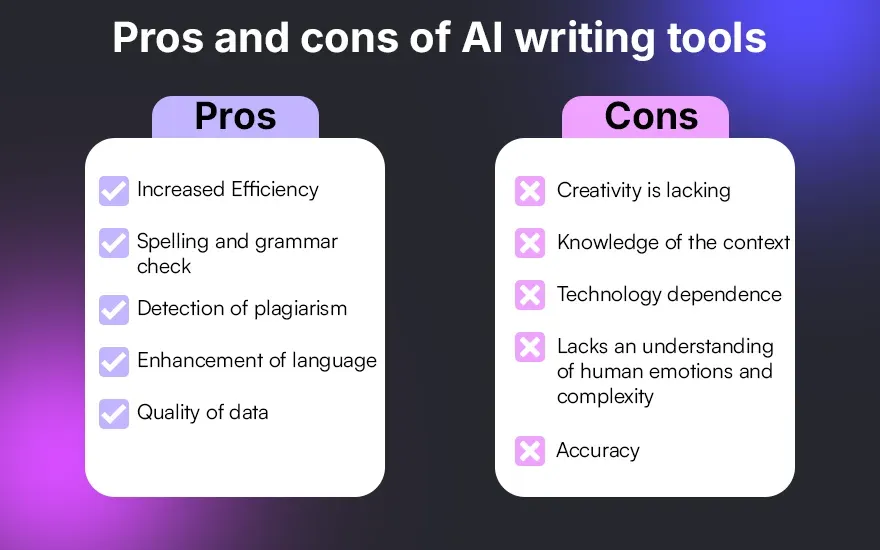 Pros and cons of AI writing tools

Pros

Increased Efficiency

Spelling and grammar check

Detection of plagiarism

Enhancement of language

Quality of data

Cons

Creativity is lacking

Knowledge of the context

Technology dependence

Lacks an understanding of human emotions and complexity

Accuracy